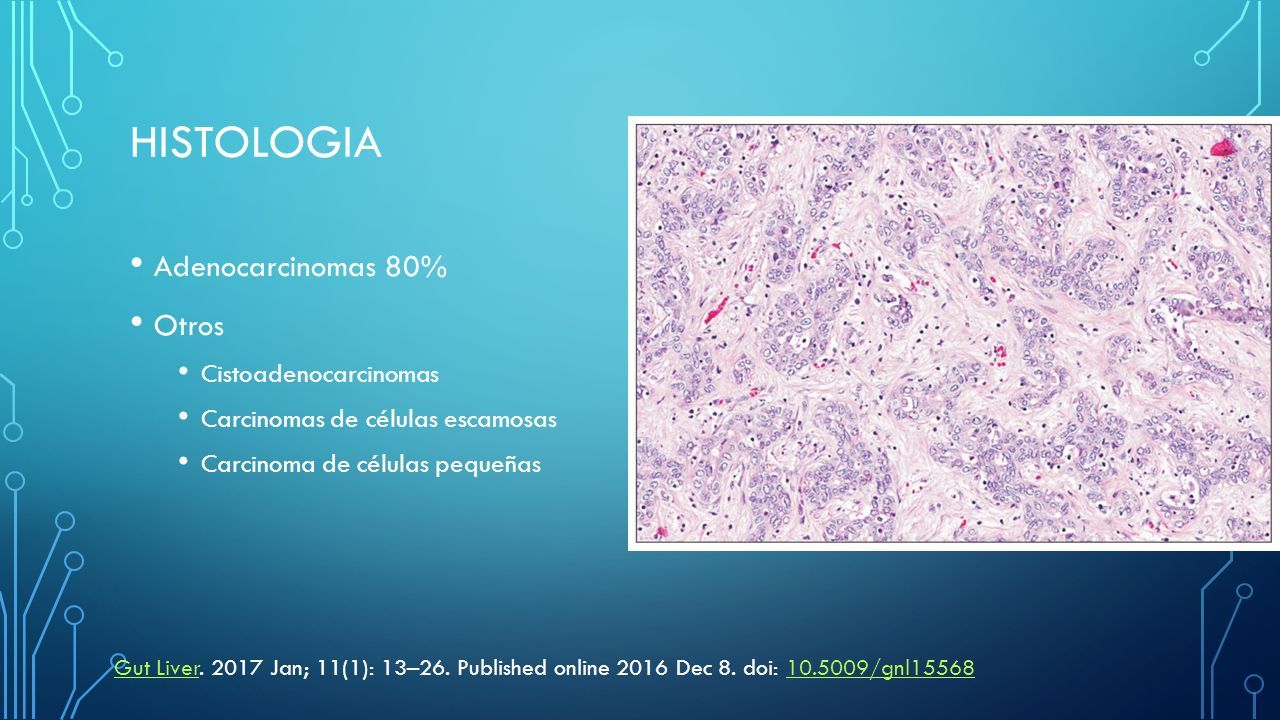 HISTOLOGIA

• Adenocarcinomas 80%

• Otros

• Cistoadenocarcinomas

• Carcinomas de células escamosas

• Carcinoma de células pequeñas

Gut Liver. 2017 Jan; 11(1): 13–26. Published online 2016 Dec 8. doi: 10.5009/gnl15568